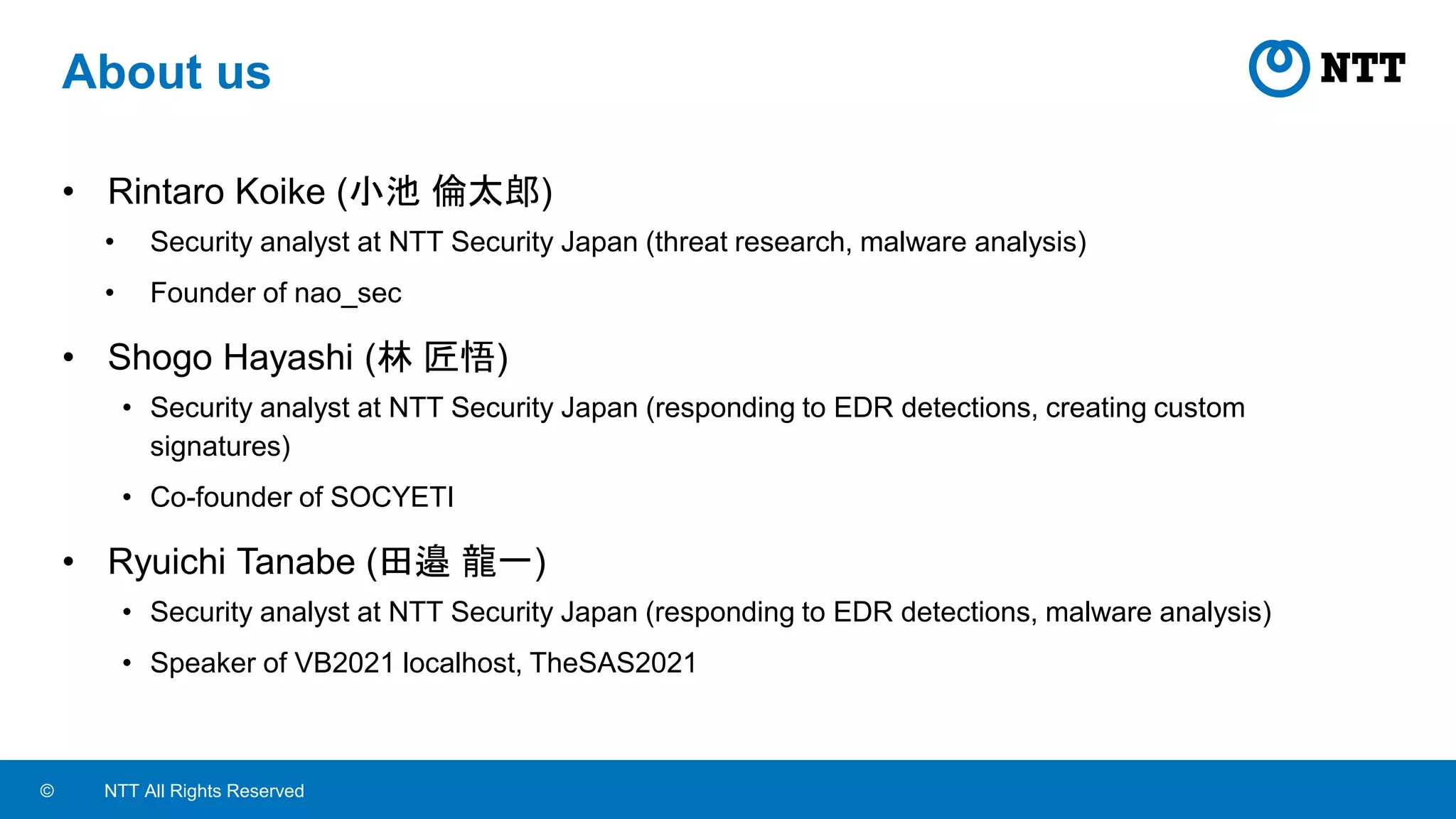 About us

NTT

• Rintaro Koike (小池 倫太郎)
  • Security analyst at NTT Security Japan (threat research, malware analysis)
  • Founder of nao_sec
• Shogo Hayashi (林 匠悟)
  • Security analyst at NTT Security Japan (responding to EDR detections, creating custom signatures)
  • Co-founder of SOCYETI
• Ryuichi Tanabe (田邉 龍一)
  • Security analyst at NTT Security Japan (responding to EDR detections, malware analysis)
  • Speaker of VB2021 localhost, TheSAS2021

© NTT All Rights Reserved